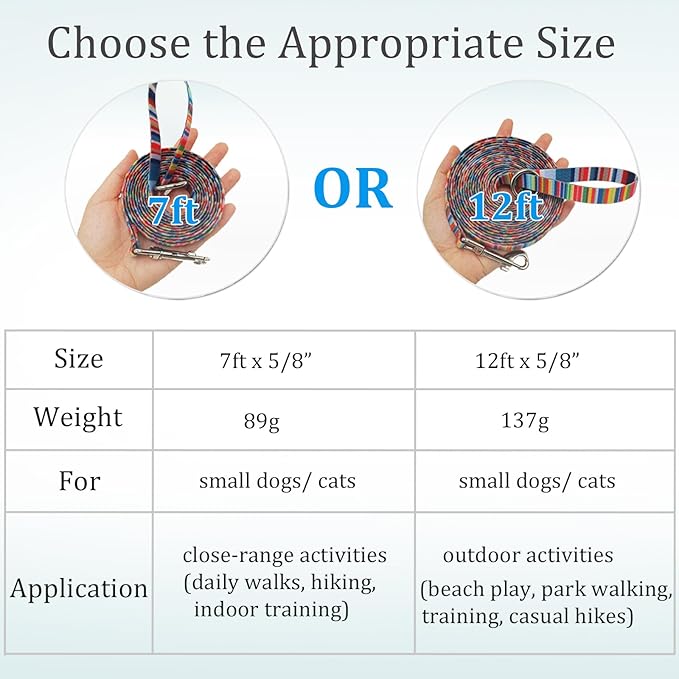 Choose the Appropriate Size

7ft

OR

12ft

| Size | 7ft x 5/8” | 12ft x 5/8” |
|---|---|---|
| Weight | 89g | 137g |
| For | small dogs/ cats | small dogs/ cats |
| Application | close-range activities (daily walks, hiking, indoor training) | outdoor activities (beach play, park walking, training, casual hikes) |